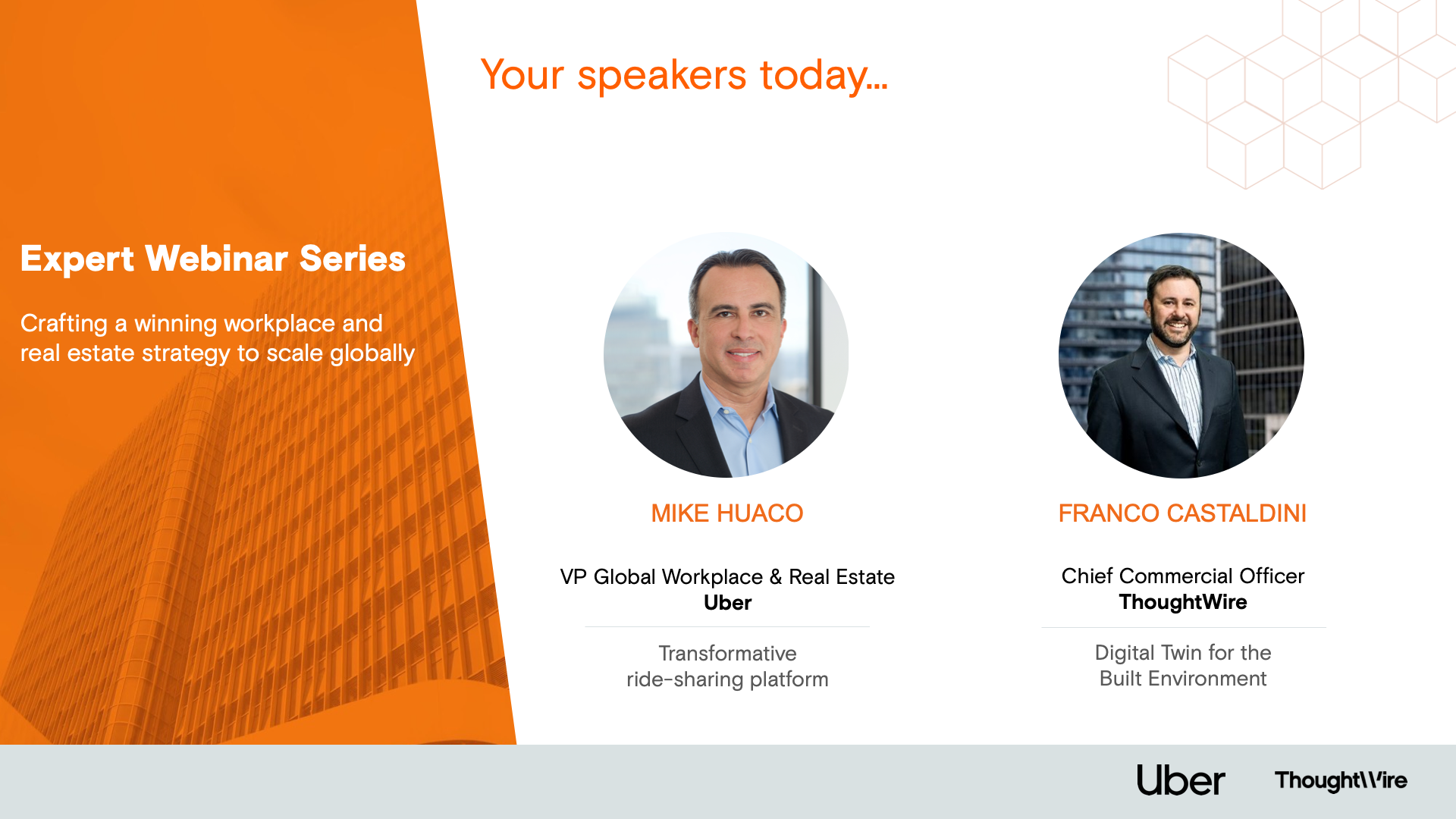 Expert Webinar Series

Crafting a winning workplace and real estate strategy to scale globally

Your speakers today...

MIKE HUACO

VP Global Workplace & Real Estate
Uber

Transformative ride-sharing platform

FRANCO CASTALDINI

Chief Commercial Officer
ThoughtWire

Digital Twin for the Built Environment

Uber ThoughtWire